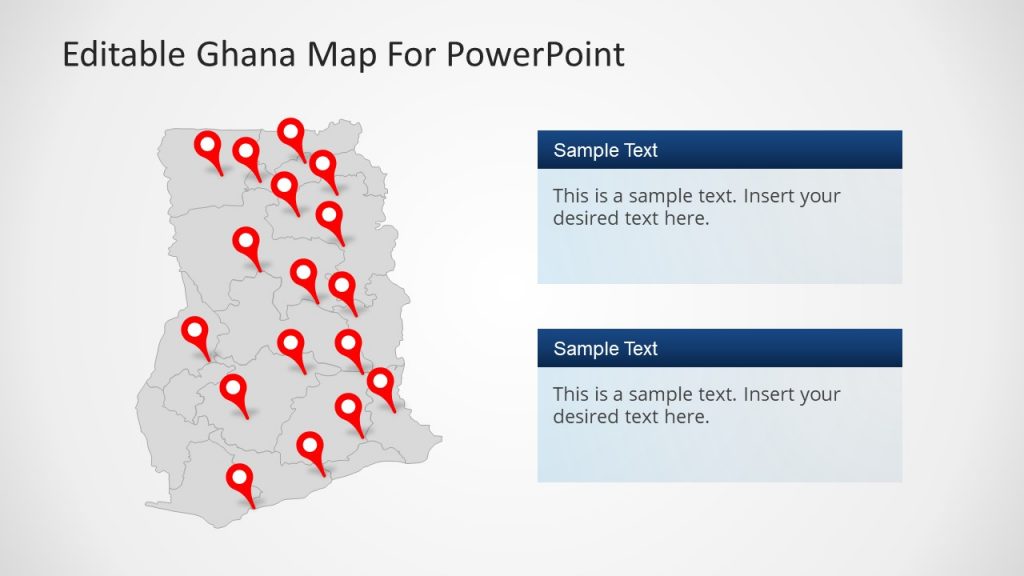 Editable Ghana Map For PowerPoint

Sample Text

This is a sample text. Insert your desired text here.

Sample Text

This is a sample text. Insert your desired text here.